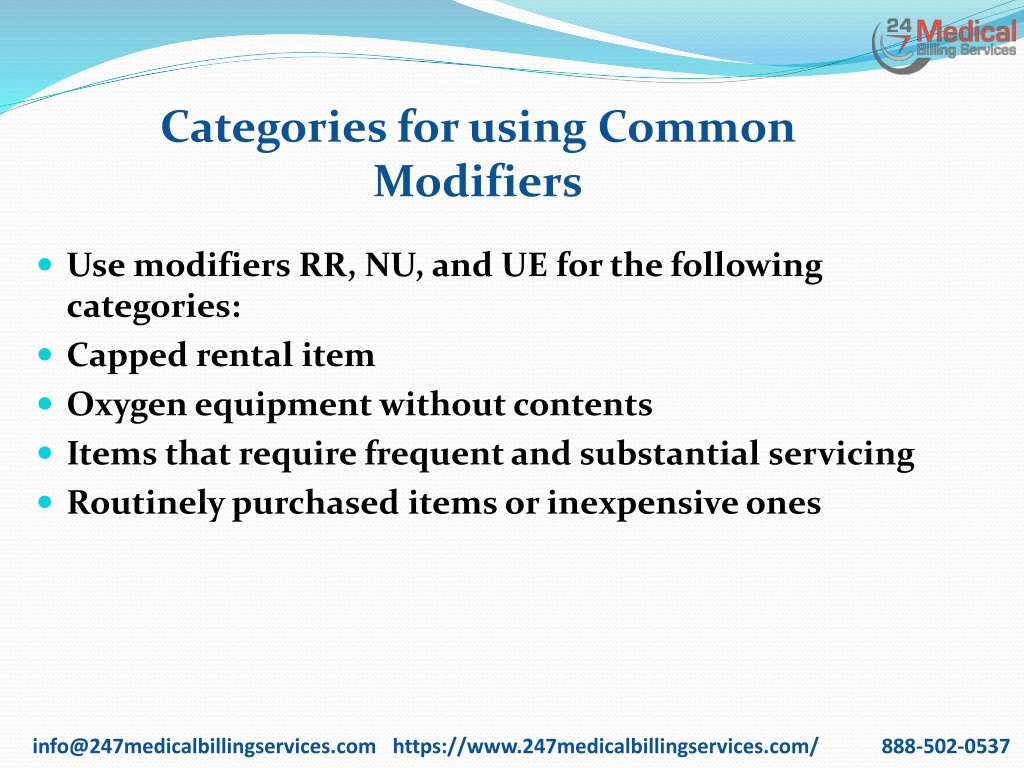 24 7 Medical Billing Services

Categories for using Common Modifiers

- Use modifiers RR, NU, and UE for the following categories:
- Capped rental item
- Oxygen equipment without contents
- Items that require frequent and substantial servicing
- Routinely purchased items or inexpensive ones

info@247medicalbillingservices.com https://www.247medicalbillingservices.com/ 888-502-0537